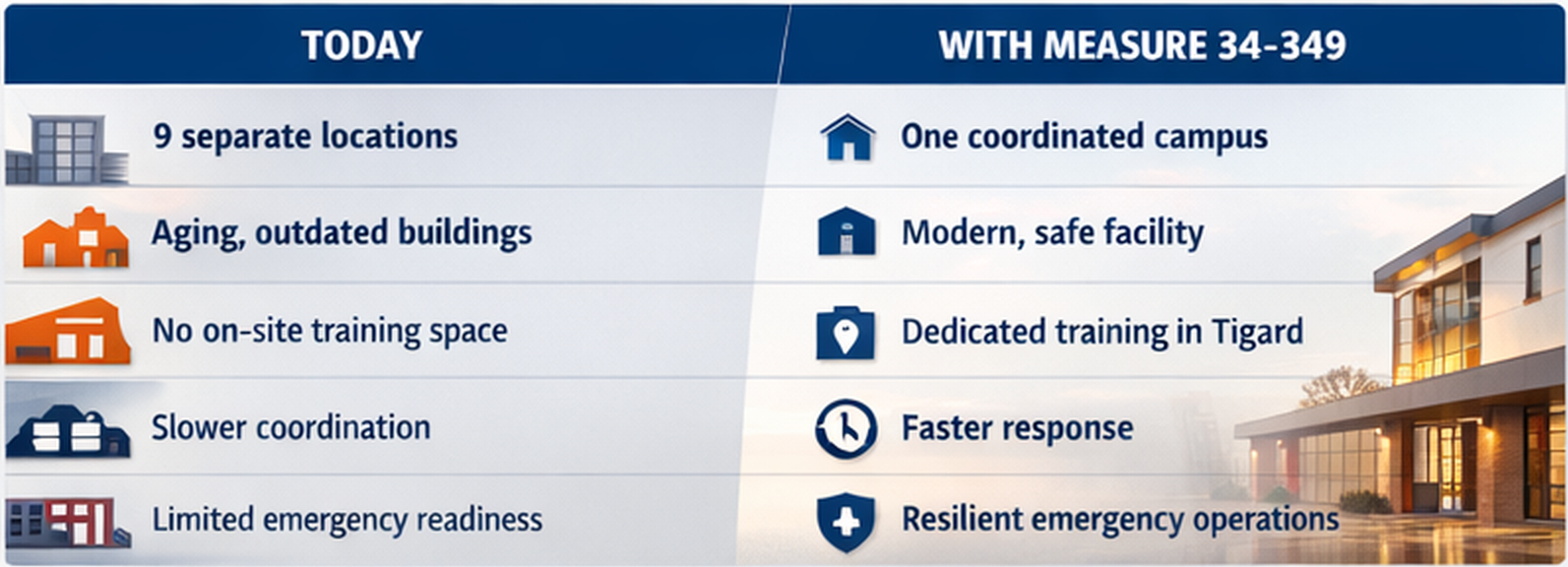 | TODAY | WITH MEASURE 34-349 |
|---|---|
| 9 separate locations | One coordinated campus |
| Aging, outdated buildings | Modern, safe facility |
| No on-site training space | Dedicated training in Tigard |
| Slower coordination | Faster response |
| Limited emergency readiness | Resilient emergency operations |